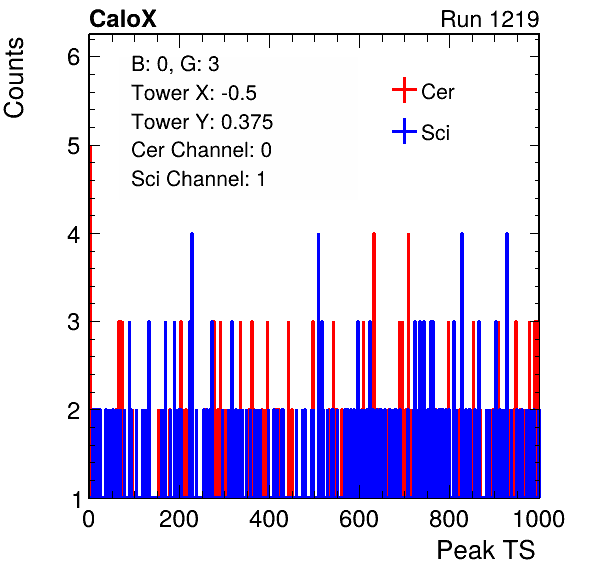 CaloX

Run 1219

Counts

B: 0, G: 3
Tower X: -0.5
Tower Y: 0.375
Cer Channel: 0
Sci Channel: 1

Cer
Sci

6
5
4
3
2
1

0
200
400
600
800
1000

Peak TS